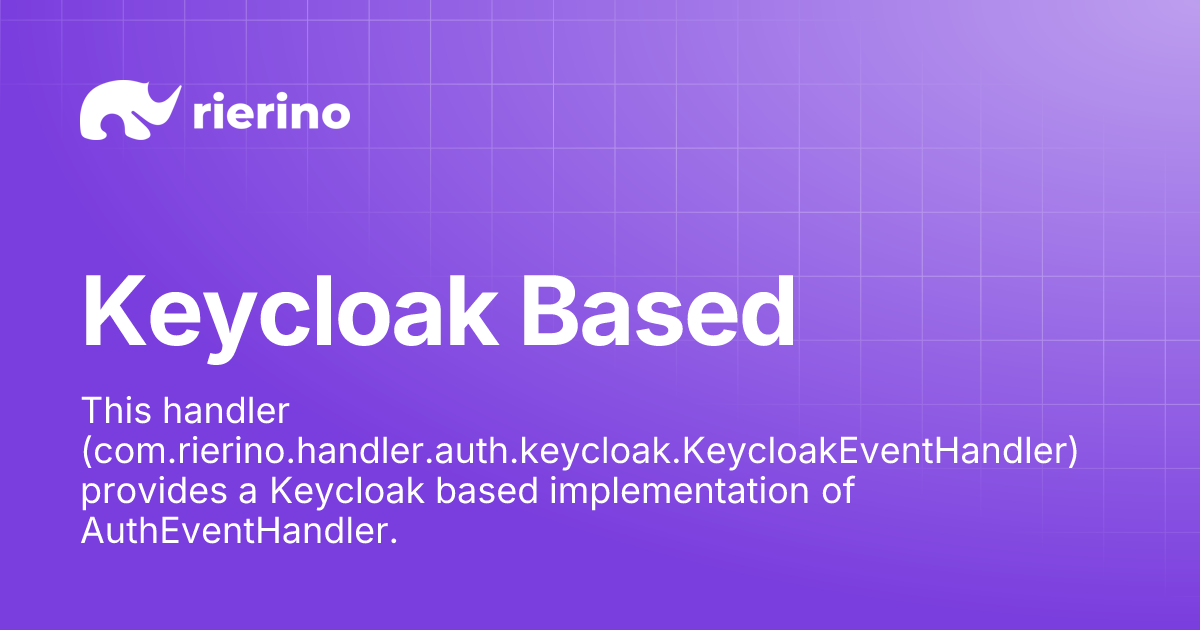 rierino

Keycloak Based

This handler (com.rierino.handler.auth.keycloak.KeycloakEventHandler) provides a Keycloak based implementation of AuthEventHandler.